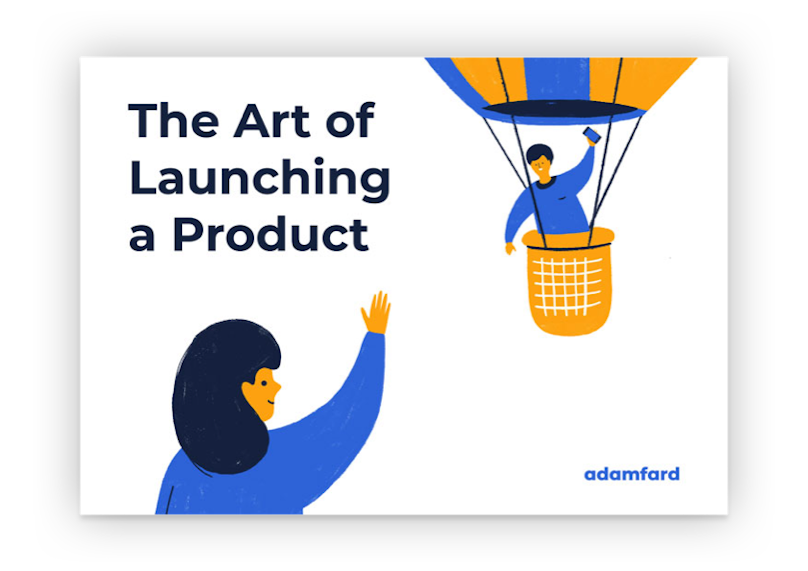 The Art of Launching a Product

adamfard